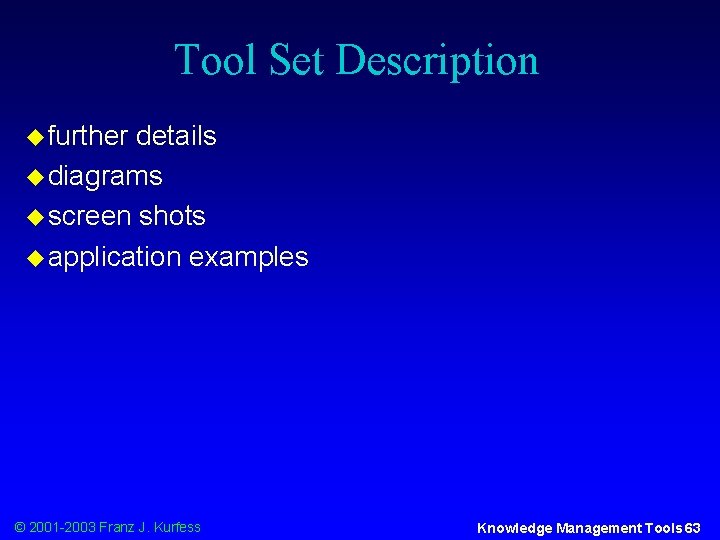 Tool Set Description

• further details
• diagrams
• screen shots
• application examples

© 2001-2003 Franz J. Kurfess

Knowledge Management Tools 63